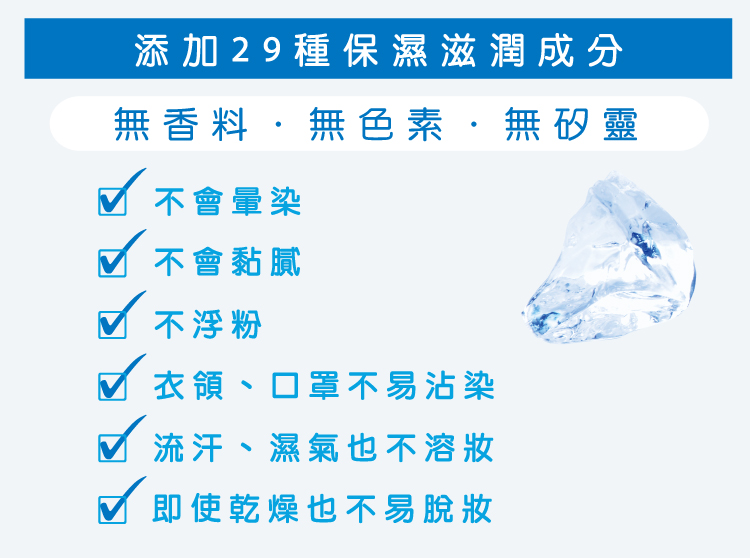 添加29種保濕滋潤成分

無香料 · 無色素 · 無矽靈

不會暈染

不會黏膩

不浮粉

衣領、口罩不易沾染

流汗、濕氣也不溶妝

即使乾燥也不易脫妝